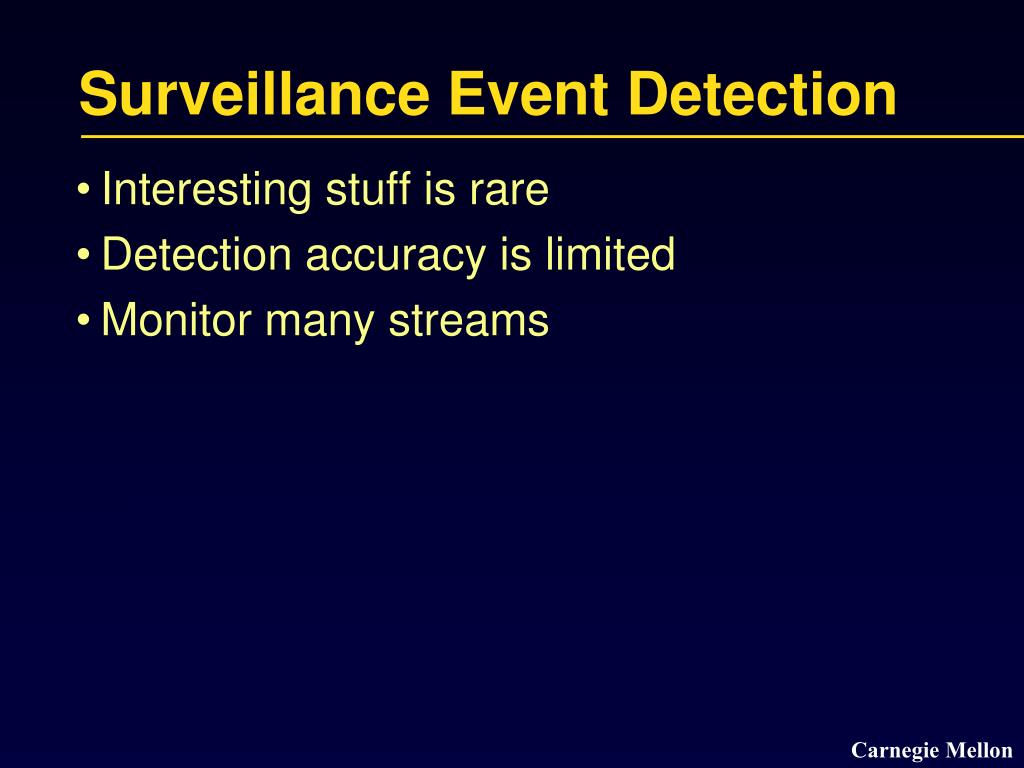 Surveillance Event Detection

• Interesting stuff is rare
• Detection accuracy is limited
• Monitor many streams

Carnegie Mellon